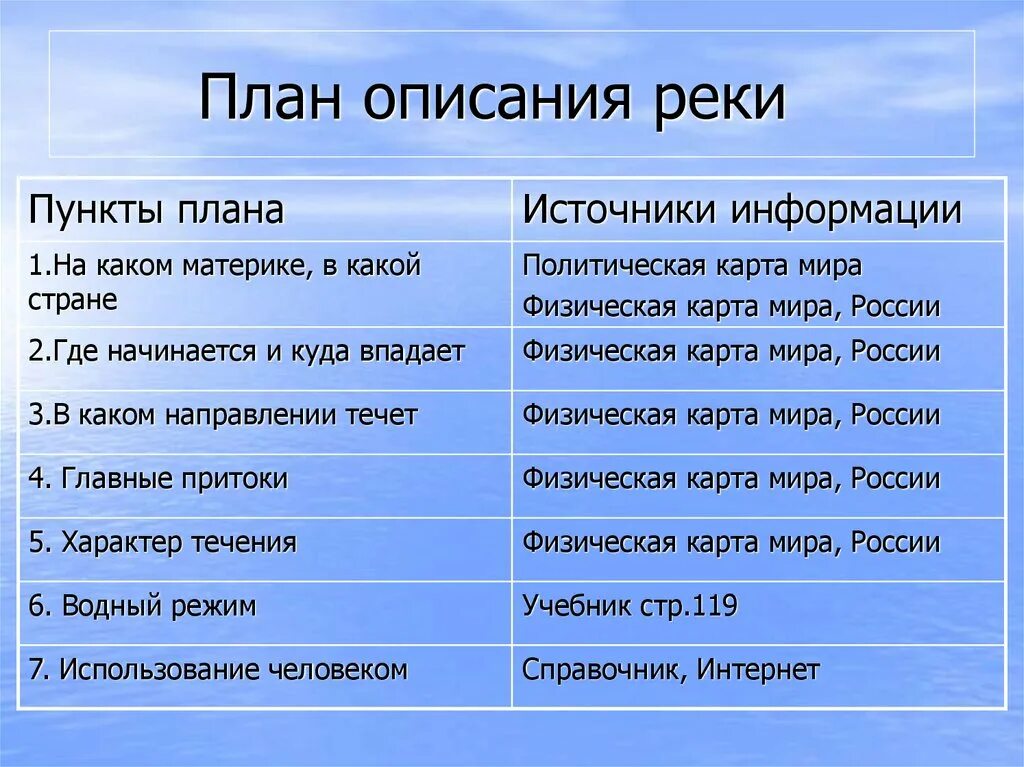 План описания реки

| Пункты плана | Источники информации |
|---|---|
| 1.На каком материке, в какой стране | Политическая карта мира Физическая карта мира, России |
| 2.Где начинается и куда впадает | Физическая карта мира, России |
| 3.В каком направлении течет | Физическая карта мира, России |
| 4. Главные притоки | Физическая карта мира, России |
| 5. Характер течения | Физическая карта мира, России |
| 6. Водный режим | Учебник стр.119 |
| 7. Использование человеком | Справочник, Интернет |